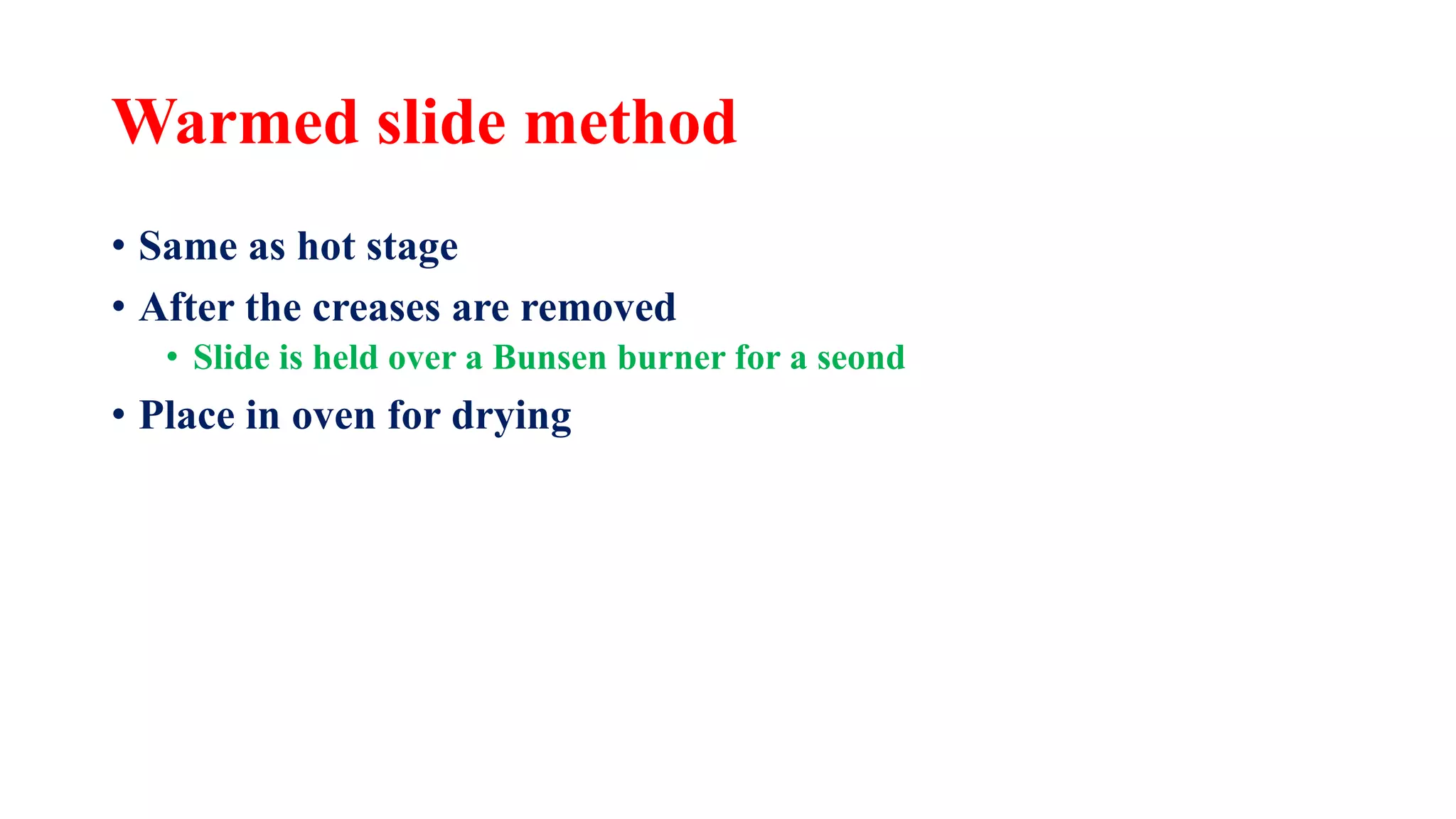 Warmed slide method

• Same as hot stage
• After the creases are removed
  • Slide is held over a Bunsen burner for a seond
• Place in oven for drying